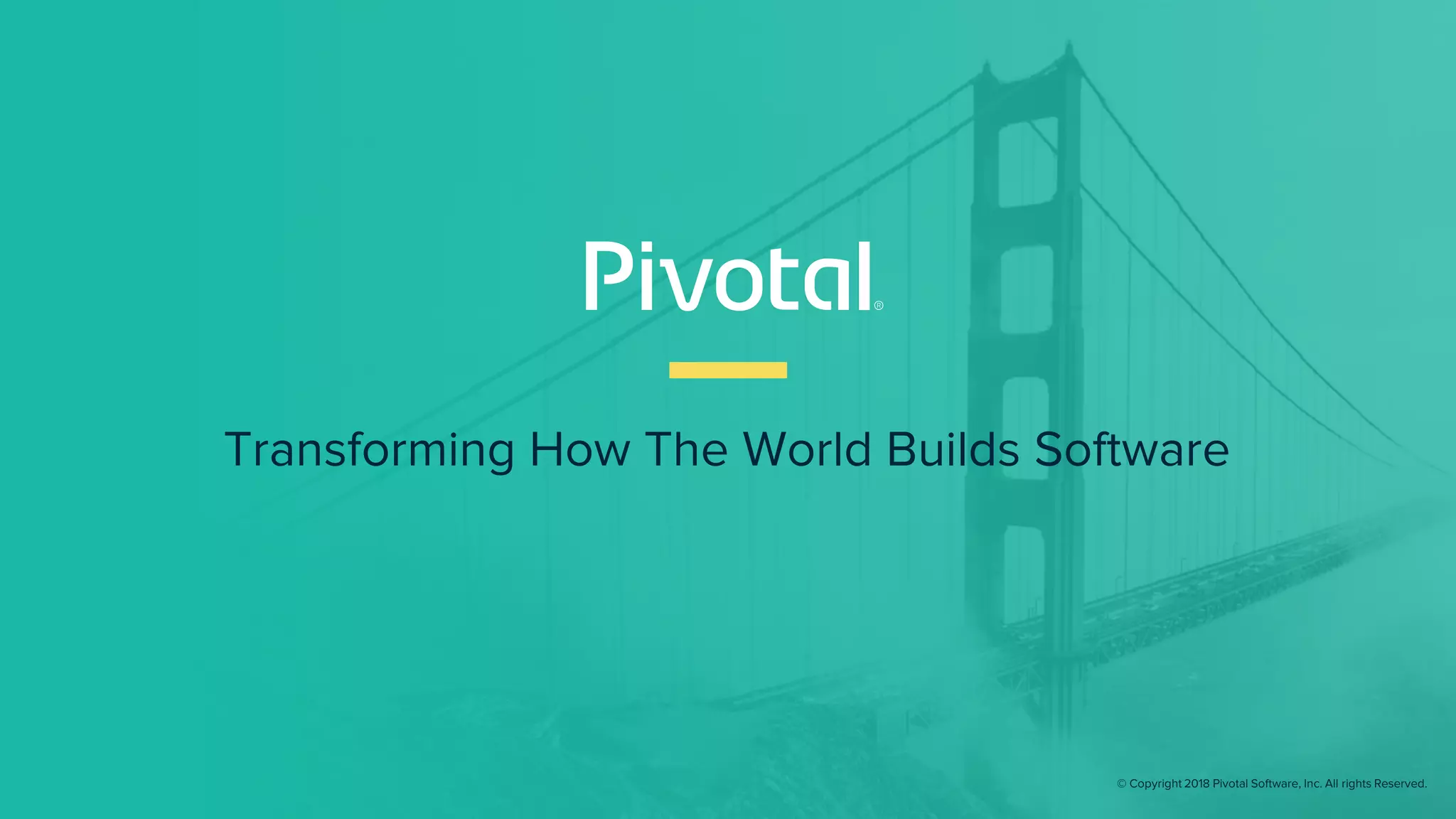 Pivotal®

Transforming How The World Builds Software

© Copyright 2018 Pivotal Software, Inc. All rights Reserved.